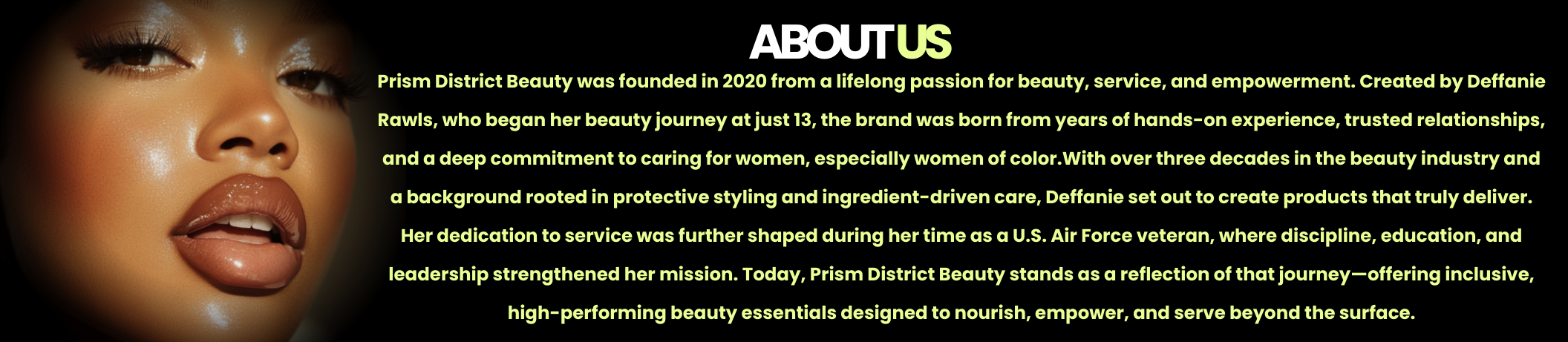 ABOUT US

Prism District Beauty was founded in 2020 from a lifelong passion for beauty, service, and empowerment. Created by Deffanie Rawls, who began her beauty journey at just 13, the brand was born from years of hands-on experience, trusted relationships, and a deep commitment to caring for women, especially women of color.With over three decades in the beauty industry and a background rooted in protective styling and ingredient-driven care, Deffanie set out to create products that truly deliver. Her dedication to service was further shaped during her time as a U.S. Air Force veteran, where discipline, education, and leadership strengthened her mission. Today, Prism District Beauty stands as a reflection of that journey—offering inclusive, high-performing beauty essentials designed to nourish, empower, and serve beyond the surface.